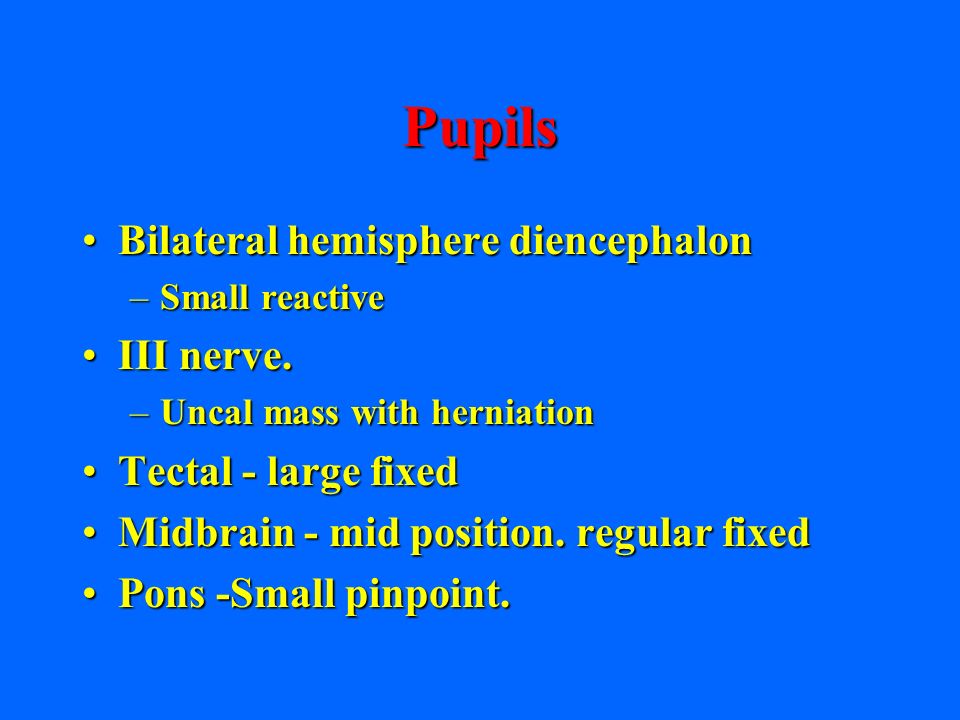 Pupils

• Bilateral hemisphere diencephalon
– Small reactive
• III nerve.
– Uncal mass with herniation
• Tectal - large fixed
• Midbrain - mid position. regular fixed
• Pons -Small pinpoint.